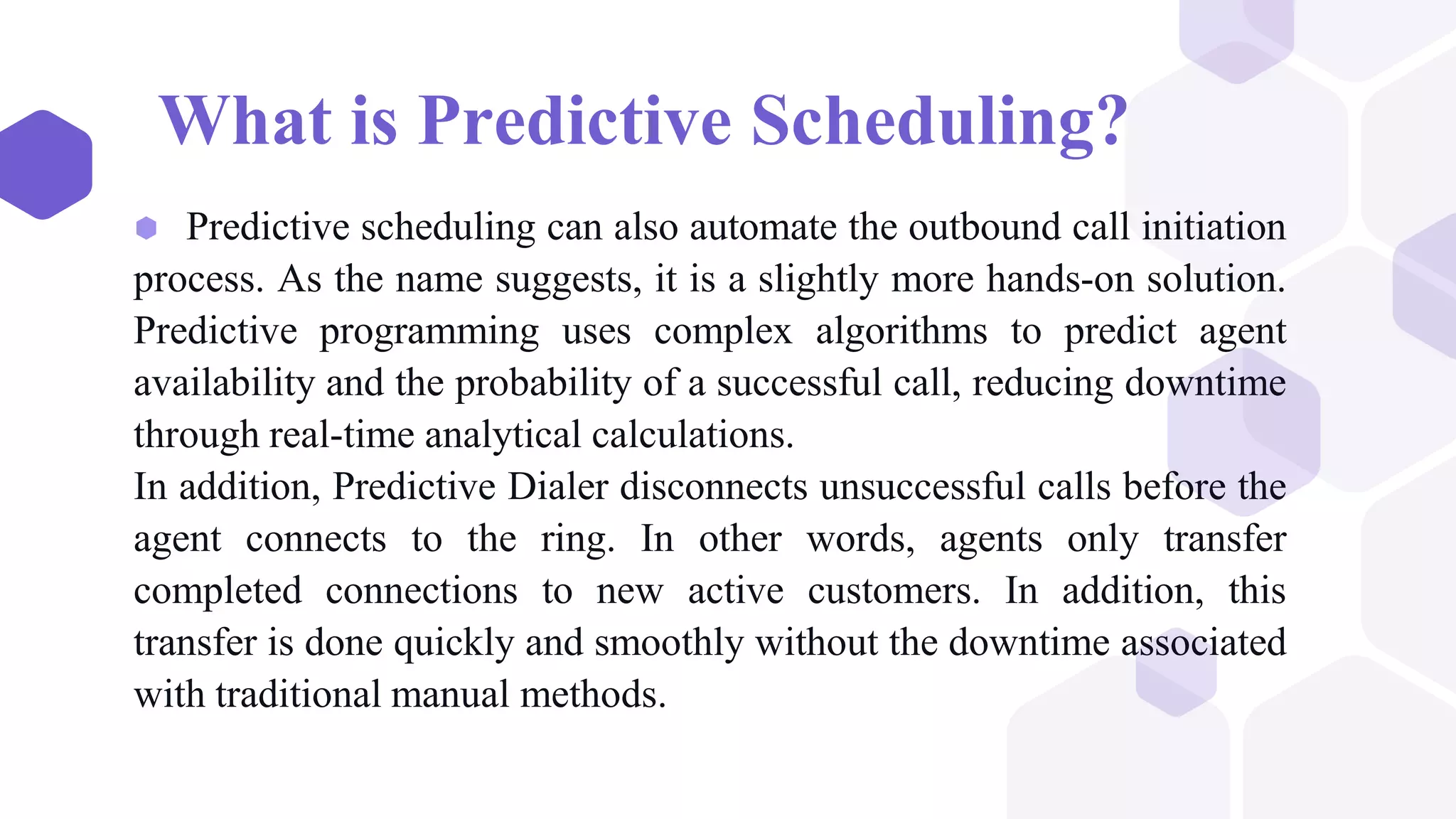 What is Predictive Scheduling?

Predictive scheduling can also automate the outbound call initiation process. As the name suggests, it is a slightly more hands-on solution. Predictive programming uses complex algorithms to predict agent availability and the probability of a successful call, reducing downtime through real-time analytical calculations.
In addition, Predictive Dialer disconnects unsuccessful calls before the agent connects to the ring. In other words, agents only transfer completed connections to new active customers. In addition, this transfer is done quickly and smoothly without the downtime associated with traditional manual methods.